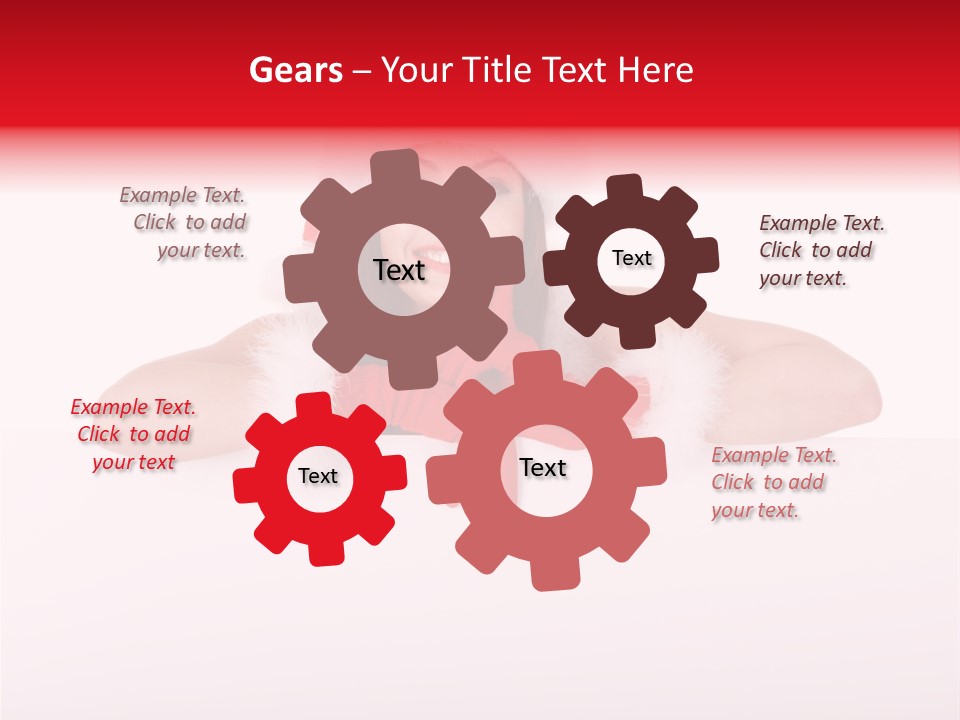 Gears – Your Title Text Here

Example Text. Click to add your text.

Text

Text

Example Text. Click to add your text.

Example Text. Click to add your text

Text

Text

Example Text. Click to add your text.